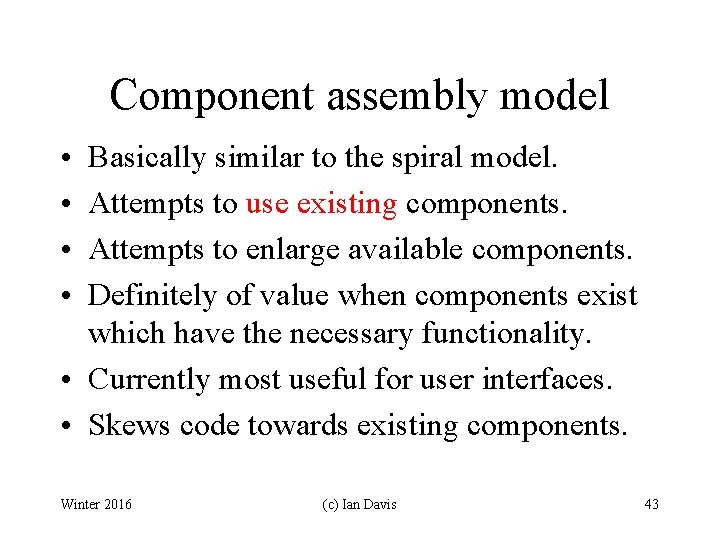 Component assembly model

• Basically similar to the spiral model.
• Attempts to use existing components.
• Attempts to enlarge available components.
• Definitely of value when components exist which have the necessary functionality.
• Currently most useful for user interfaces.
• Skews code towards existing components.

Winter 2016 (c) Ian Davis 43